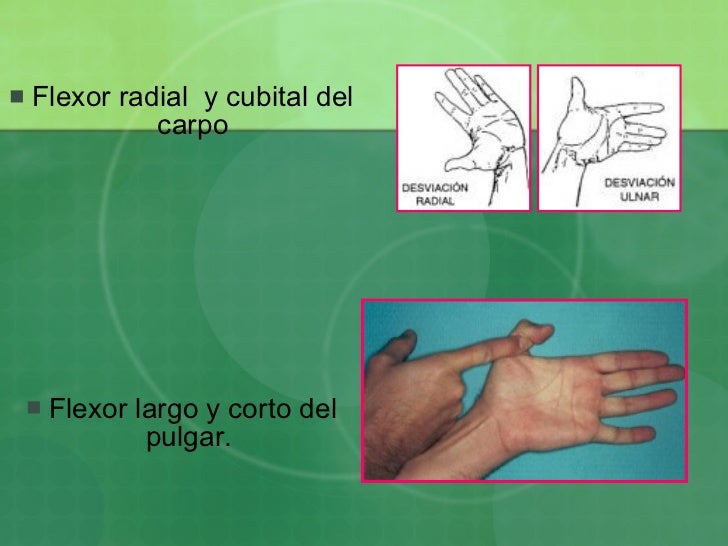 ■ Flexor radial y cubital del carpo

DESVIACIÓN RADIAL

DESVIACIÓN ULNAR

■ Flexor largo y corto del pulgar.